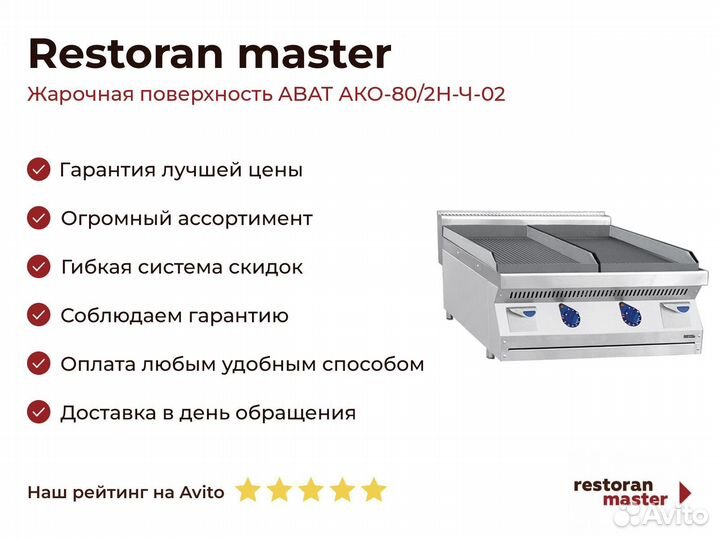 Restoran master
Жарочная поверхность АВАТ АКО-80/2Н-Ч-02

Гарантия лучшей цены

Огромный ассортимент

Гибкая система скидок

Соблюдаем гарантию

Оплата любым удобным способом

Доставка в день обращения

Наш рейтинг на Avito

restoran master

Avito